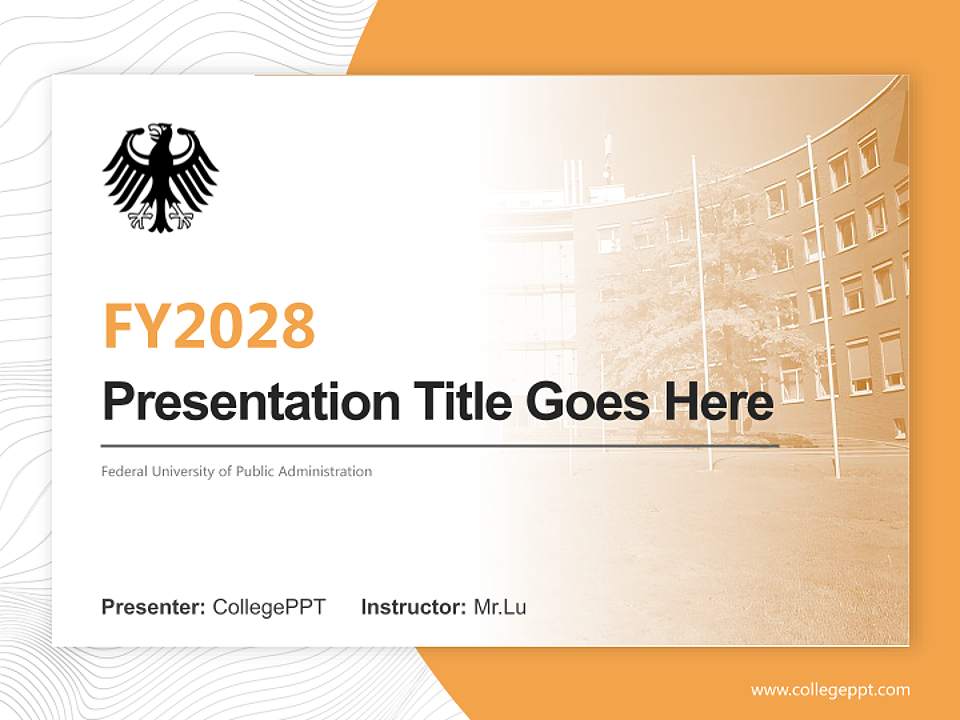 FY2028

Presentation Title Goes Here

Federal University of Public Administration

Presenter: CollegePPT    Instructor: Mr.Lu

www.collegeppt.com